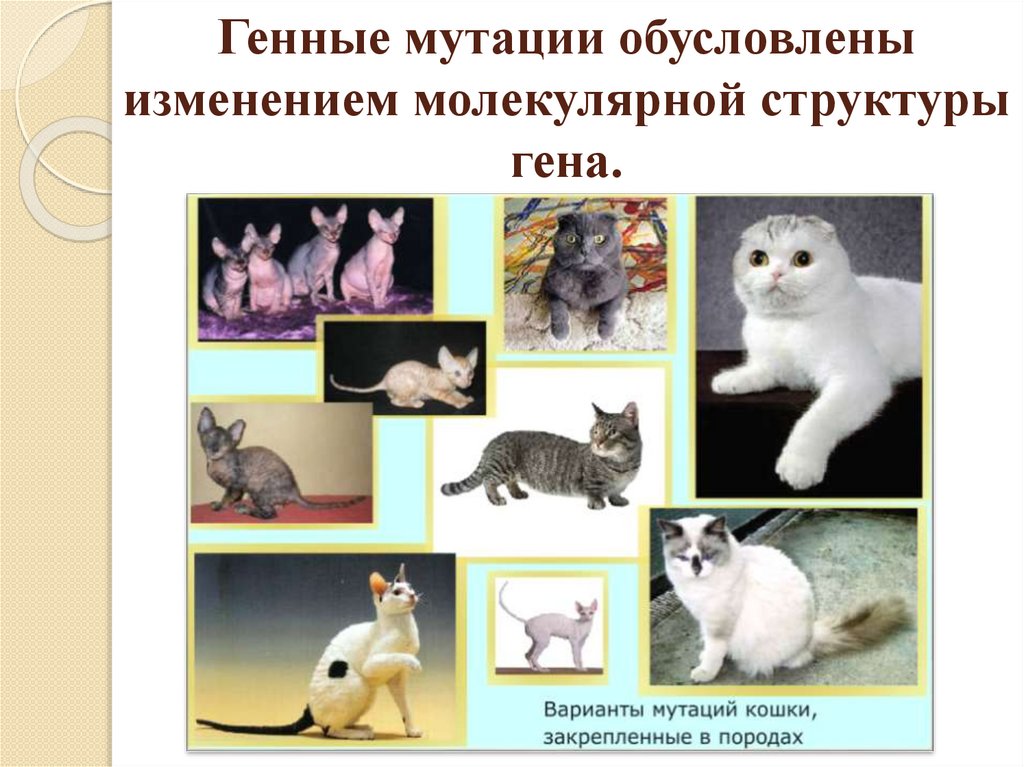 Генные мутации обусловлены изменением молекулярной структуры гена.

Варианты мутаций кошки, закрепленные в породах